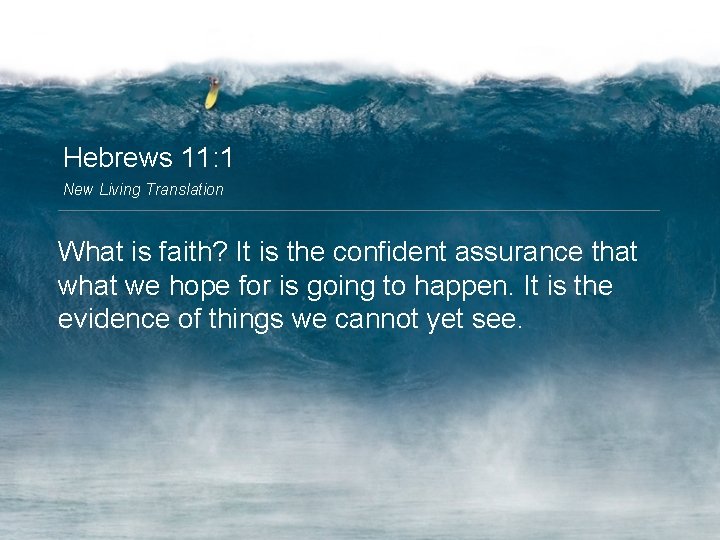 Hebrews 11:1

New Living Translation

What is faith? It is the confident assurance that what we hope for is going to happen. It is the evidence of things we cannot yet see.